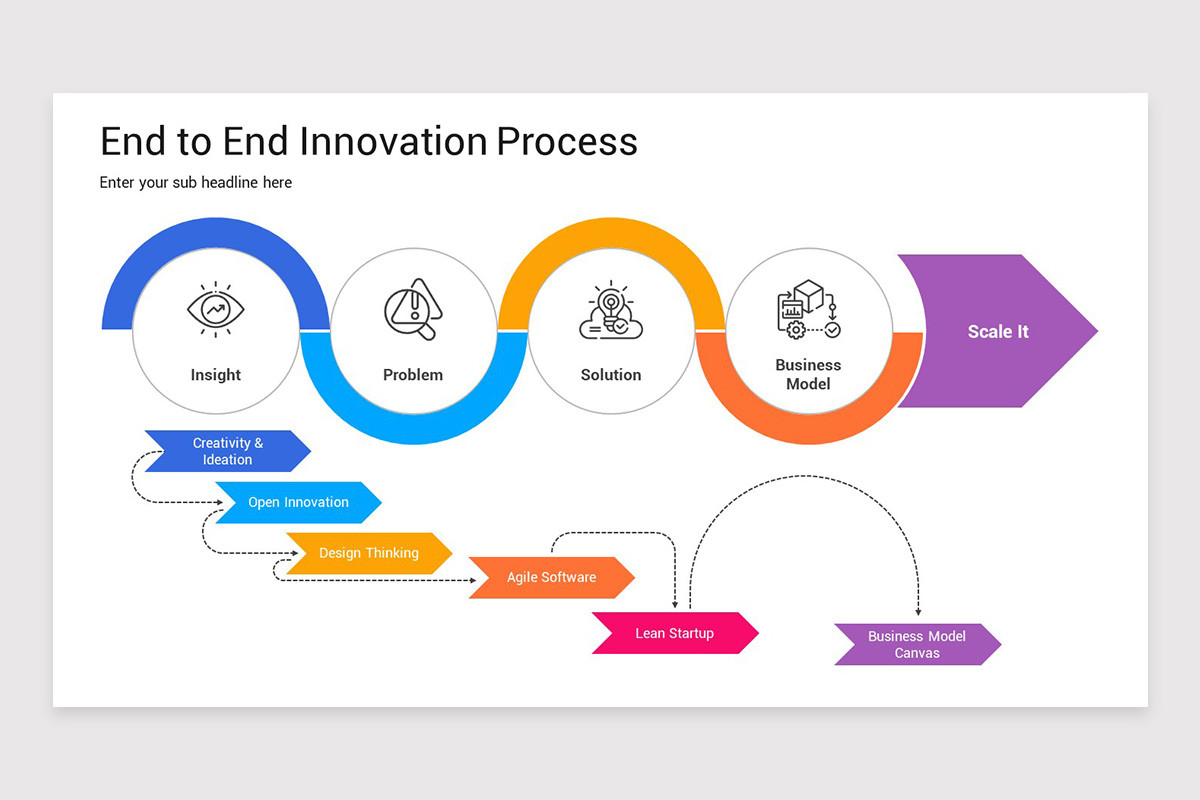 End to End Innovation Process

Enter your sub headline here

Insight

Problem

Solution

Business Model

Scale It

Creativity & Ideation

Open Innovation

Design Thinking

Agile Software

Lean Startup

Business Model Canvas